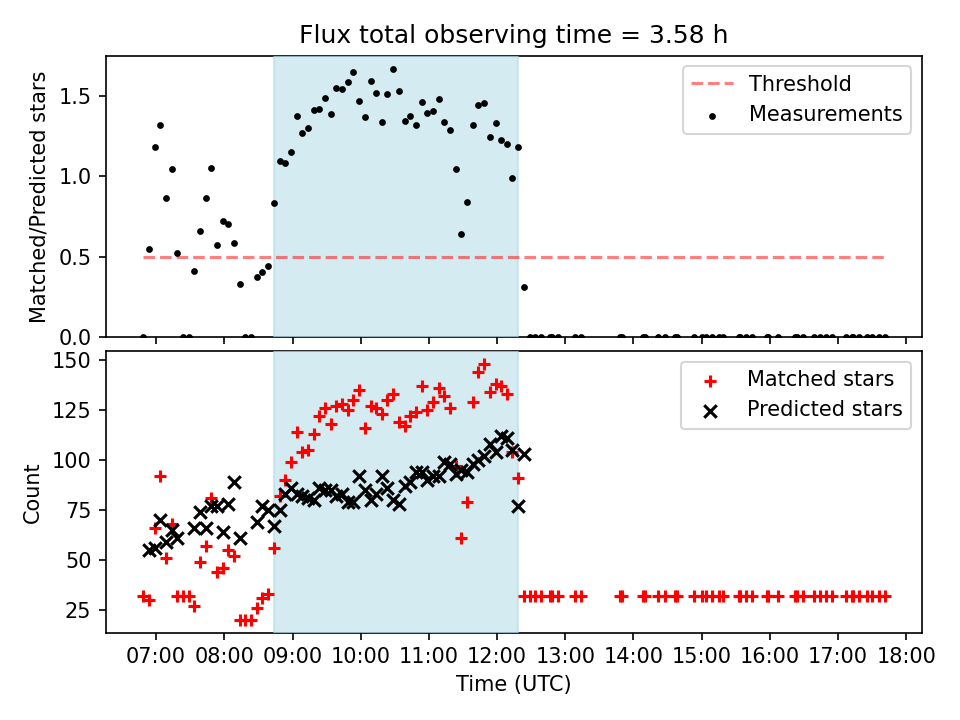 Flux total observing time = 3.58 h

Matched/Predicted stars

1.5
1.0
0.5
0.0

Threshold
Measurements

Count

150
125
100
75
50
25

Matched stars
Predicted stars

07:00 08:00 09:00 10:00 11:00 12:00 13:00 14:00 15:00 16:00 17:00 18:00

Time (UTC)